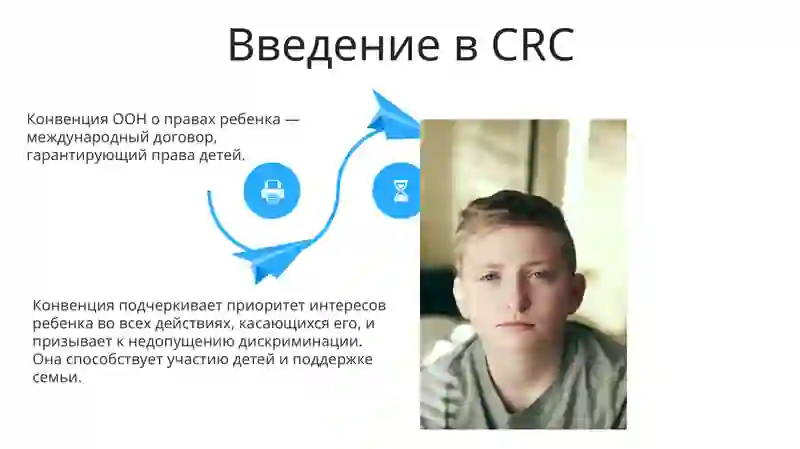 Введение в CRC

Конвенция ООН о правах ребенка — международный договор, гарантирующий права детей.

Конвенция подчеркивает приоритет интересов ребенка во всех действиях, касающихся его, и призывает к недопущению дискриминации. Она способствует участию детей и поддержке семьи.